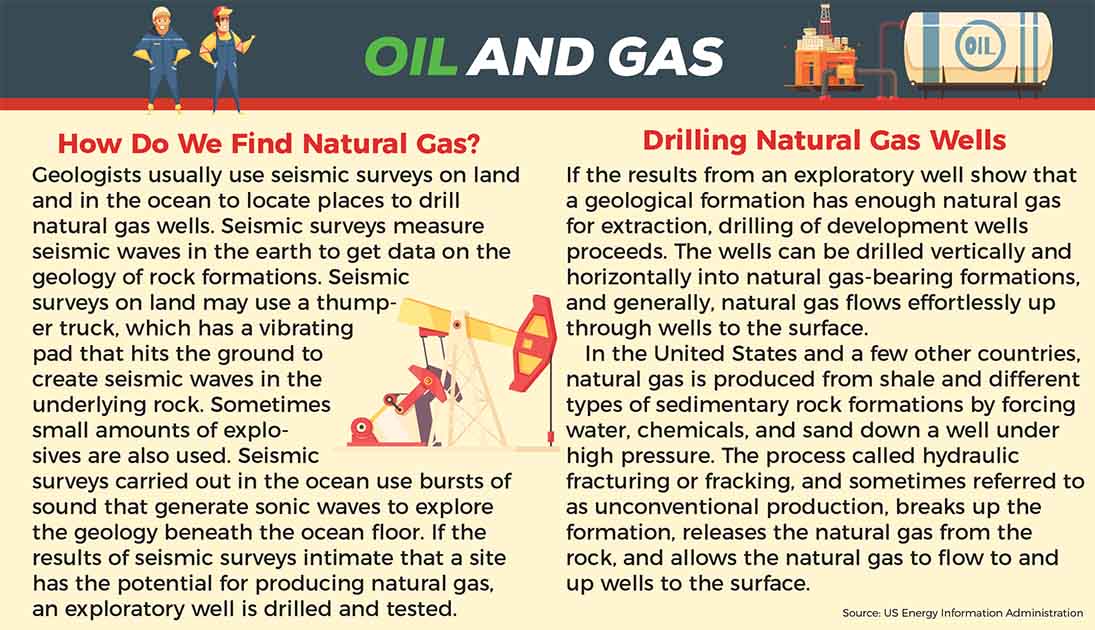 OIL AND GAS

OIL

How Do We Find Natural Gas?

Geologists usually use seismic surveys on land and in the ocean to locate places to drill natural gas wells. Seismic surveys measure seismic waves in the earth to get data on the geology of rock formations. Seismic surveys on land may use a thumper truck, which has a vibrating pad that hits the ground to create seismic waves in the underlying rock. Sometimes small amounts of explosives are also used. Seismic surveys carried out in the ocean use bursts of sound that generate sonic waves to explore the geology beneath the ocean floor. If the results of seismic surveys intimate that a site has the potential for producing natural gas, an exploratory well is drilled and tested.

Drilling Natural Gas Wells

If the results from an exploratory well show that a geological formation has enough natural gas for extraction, drilling of development wells proceeds. The wells can be drilled vertically and horizontally into natural gas-bearing formations, and generally, natural gas flows effortlessly up through wells to the surface.

In the United States and a few other countries, natural gas is produced from shale and different types of sedimentary rock formations by forcing water, chemicals, and sand down a well under high pressure. The process called hydraulic fracturing or fracking, and sometimes referred to as unconventional production, breaks up the formation, releases the natural gas from the rock, and allows the natural gas to flow to and up wells to the surface.

Source: US Energy Information Administration